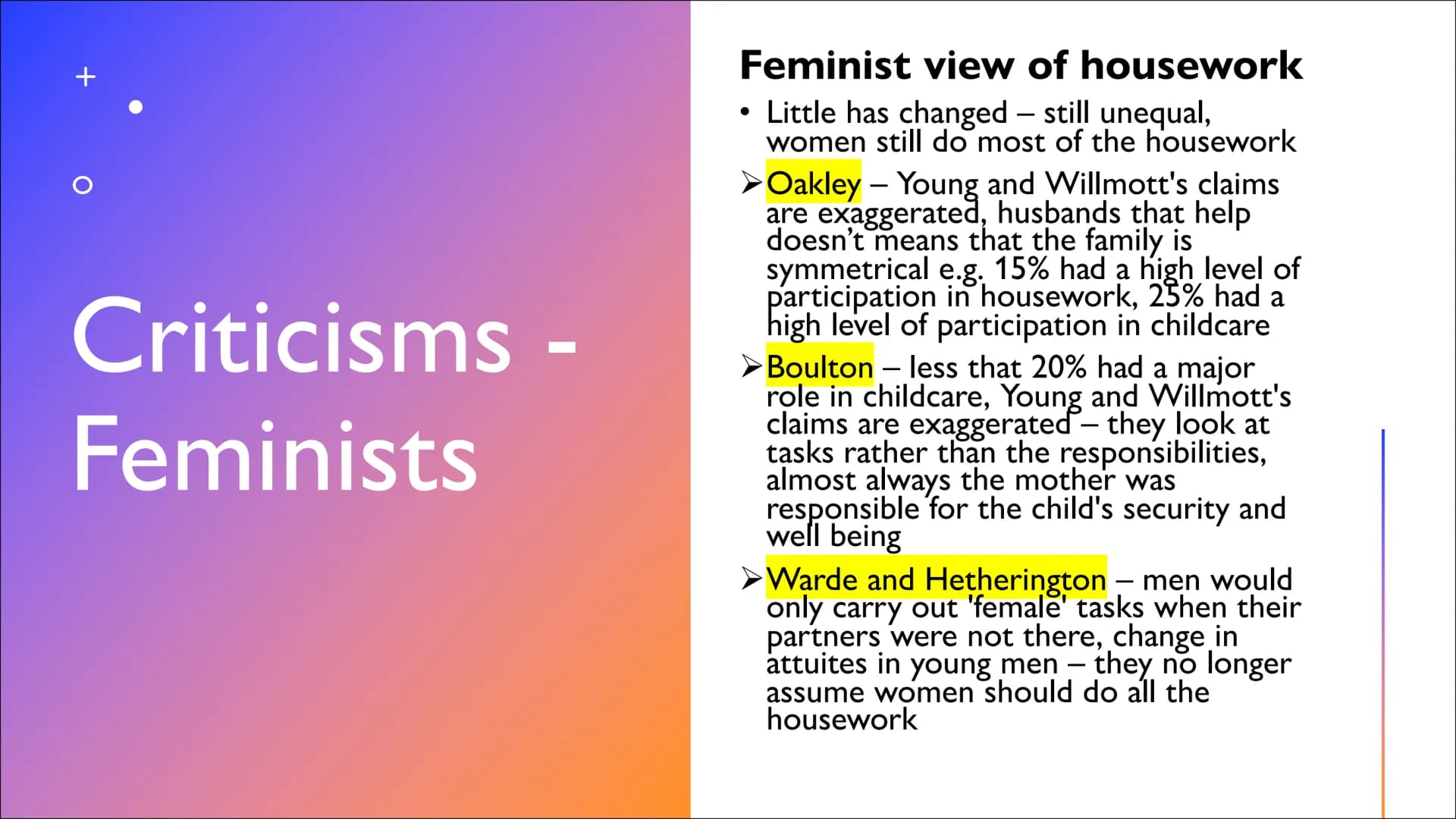 Criticisms - Feminists

Feminist view of housework

• Little has changed – still unequal, women still do most of the housework

➢ Oakley – Young and Willmott's claims are exaggerated, husbands that help doesn't means that the family is symmetrical e.g. 15% had a high level of participation in housework, 25% had a high level of participation in childcare

➢ Boulton – less that 20% had a major role in childcare, Young and Willmott's claims are exaggerated – they look at tasks rather than the responsibilities, almost always the mother was responsible for the child's security and well being

➢ Warde and Hetherington – men would only carry out 'female' tasks when their partners were not there, change in attuites in young men – they no longer assume women should do all the housework